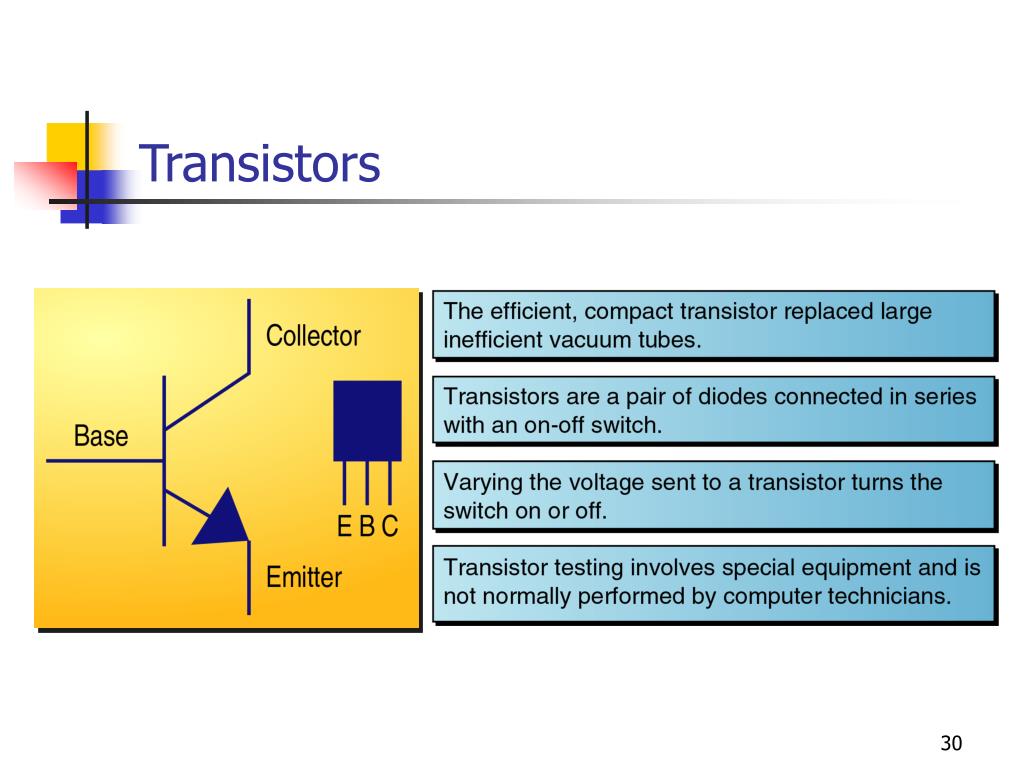 Transistors

Collector

Base

E B C

Emitter

The efficient, compact transistor replaced large inefficient vacuum tubes.

Transistors are a pair of diodes connected in series with an on-off switch.

Varying the voltage sent to a transistor turns the switch on or off.

Transistor testing involves special equipment and is not normally performed by computer technicians.

30